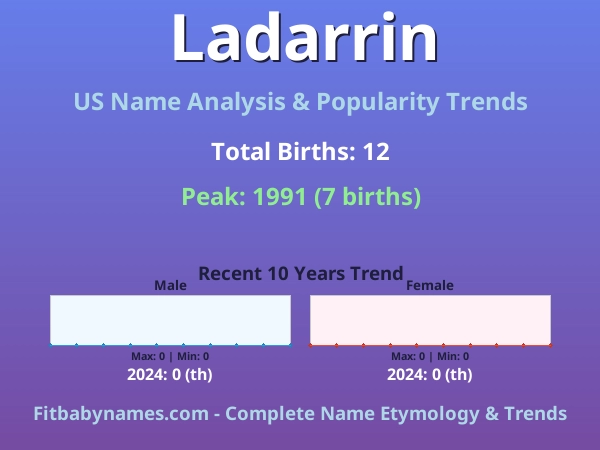 Ladarrin

US Name Analysis & Popularity Trends

Total Births: 12

Peak: 1991 (7 births)

Recent 10 Years Trend

Male

Max: 0 | Min: 0

2024: 0 (th)

Female

Max: 0 | Min: 0

2024: 0 (th)

Fitbabynames.com - Complete Name Etymology & Trends